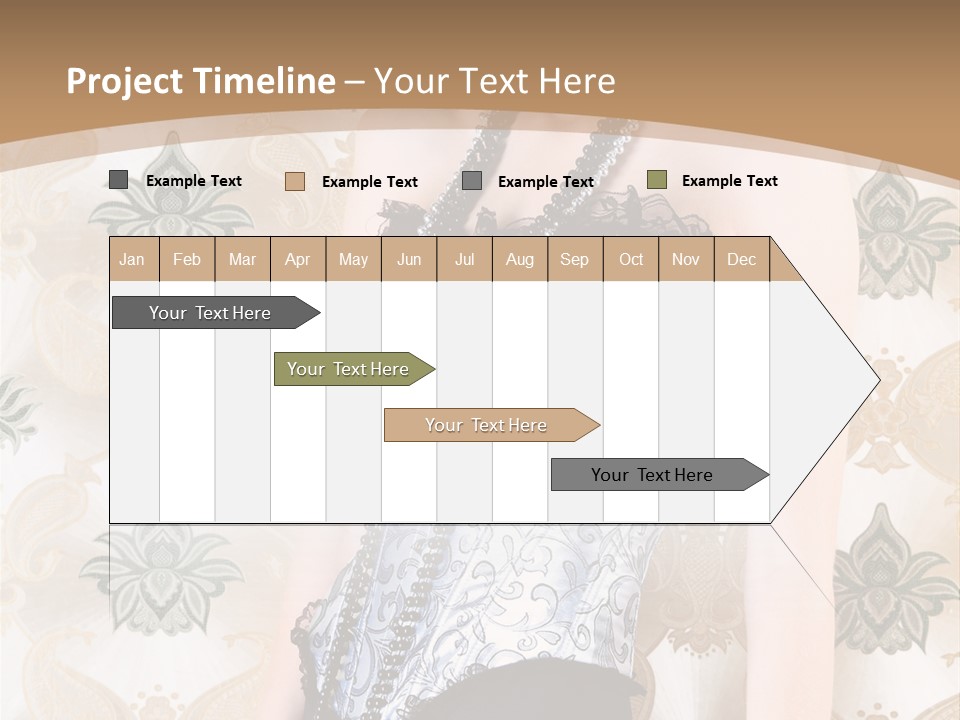 Project Timeline – Your Text Here

Example Text
Example Text
Example Text
Example Text

| Jan | Feb | Mar | Apr | May | Jun | Jul | Aug | Sep | Oct | Nov | Dec |
|---|---|---|---|---|---|---|---|---|---|---|---|

Your Text Here
Your Text Here
Your Text Here
Your Text Here